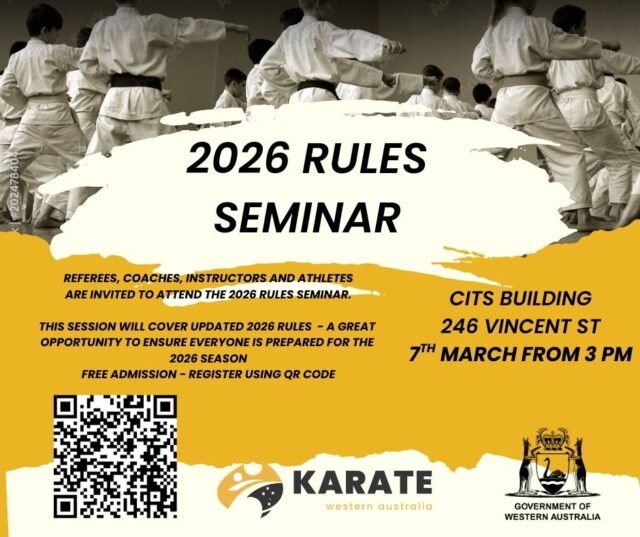 2026 RULES SEMINAR

REFEREES, COACHES, INSTRUCTORS AND ATHLETES ARE INVITED TO ATTEND THE 2026 RULES SEMINAR.

THIS SESSION WILL COVER UPDATED 2026 RULES - A GREAT OPPORTUNITY TO ENSURE EVERYONE IS PREPARED FOR THE 2026 SEASON
FREE ADMISSION - REGISTER USING QR CODE

CITS BUILDING
246 VINCENT ST
$7^{TH}$ MARCH FROM 3 PM

KARATE
western australia

GOVERNMENT OF WESTERN AUSTRALIA